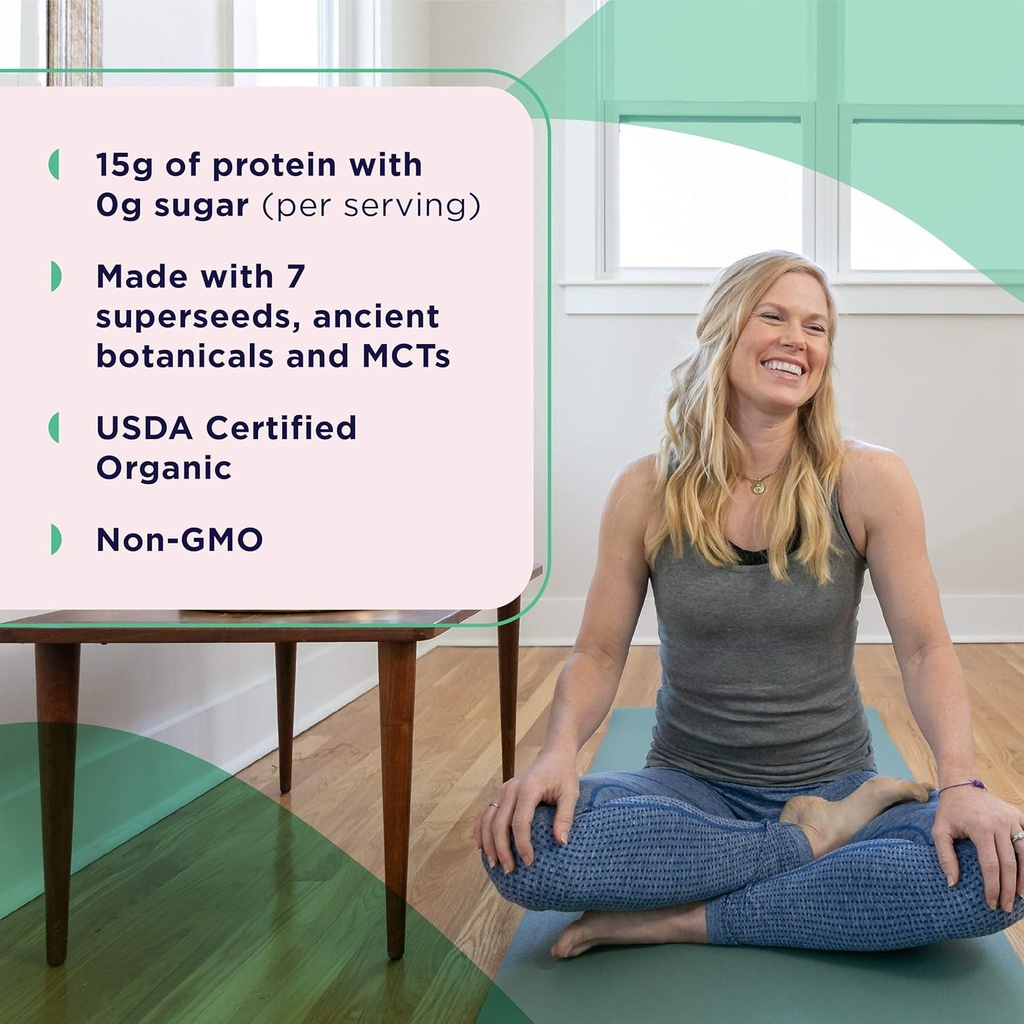 15g of protein with 0g sugar (per serving)

Made with 7 superseeds, ancient botanicals and MCTs

USDA Certified Organic

Non-GMO